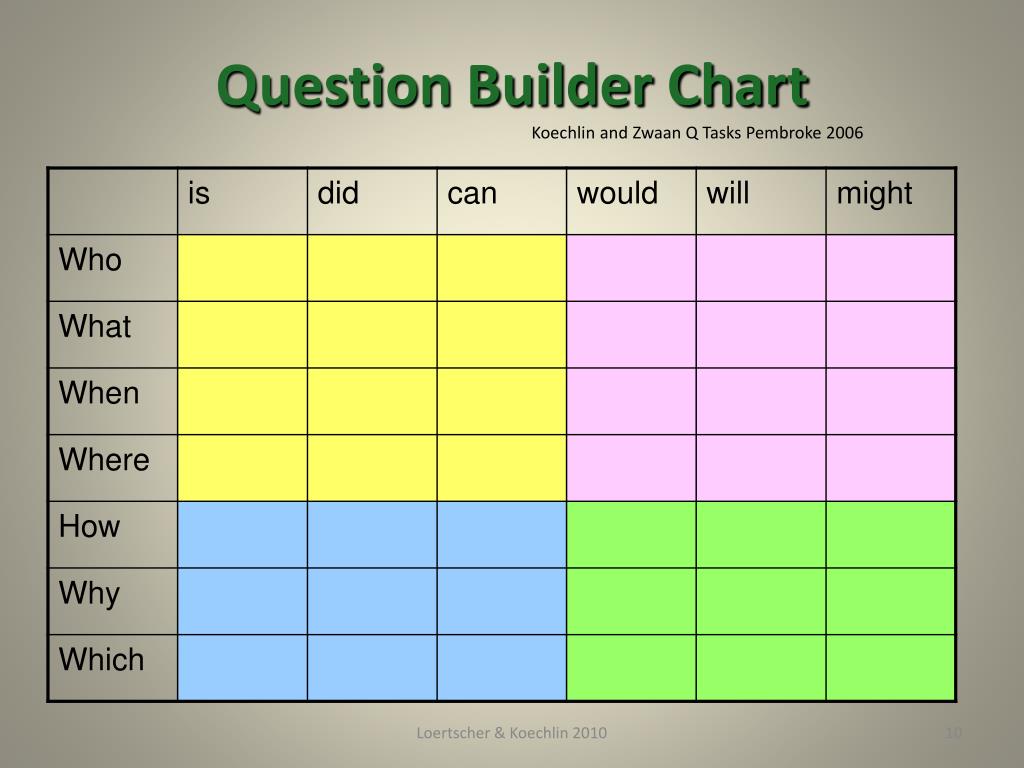 Question Builder Chart

Koechlin and Zwaan Q Tasks Pembroke 2006

| | is | did | can | would | will | might |
|---|---|---|---|---|---|---|
| Who | | | | | | |
| What | | | | | | |
| When | | | | | | |
| Where | | | | | | |
| How | | | | | | |
| Why | | | | | | |
| Which | | | | | | |

Loertscher & Koechlin 2010

10